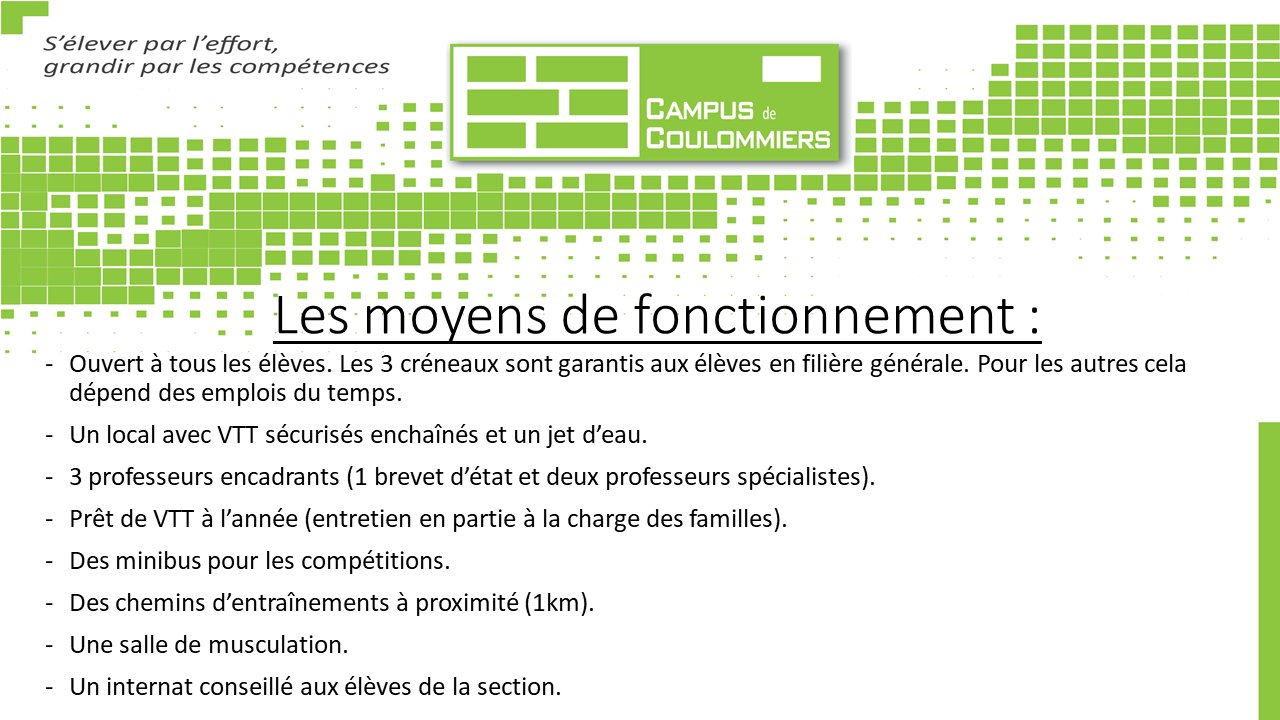 S'élever par l'effort,
grandir par les compétences

CAMPUS de
COULOMMIERS

Les moyens de fonctionnement :

- Ouvert à tous les élèves. Les 3 créneaux sont garantis aux élèves en filière générale. Pour les autres cela dépend des emplois du temps.
- Un local avec VTT sécurisés enchaînés et un jet d'eau.
- 3 professeurs encadrants (1 brevet d'état et deux professeurs spécialistes).
- Prêt de VTT à l'année (entretien en partie à la charge des familles).
- Des minibus pour les compétitions.
- Des chemins d'entraînements à proximité (1km).
- Une salle de musculation.
- Un internat conseillé aux élèves de la section.